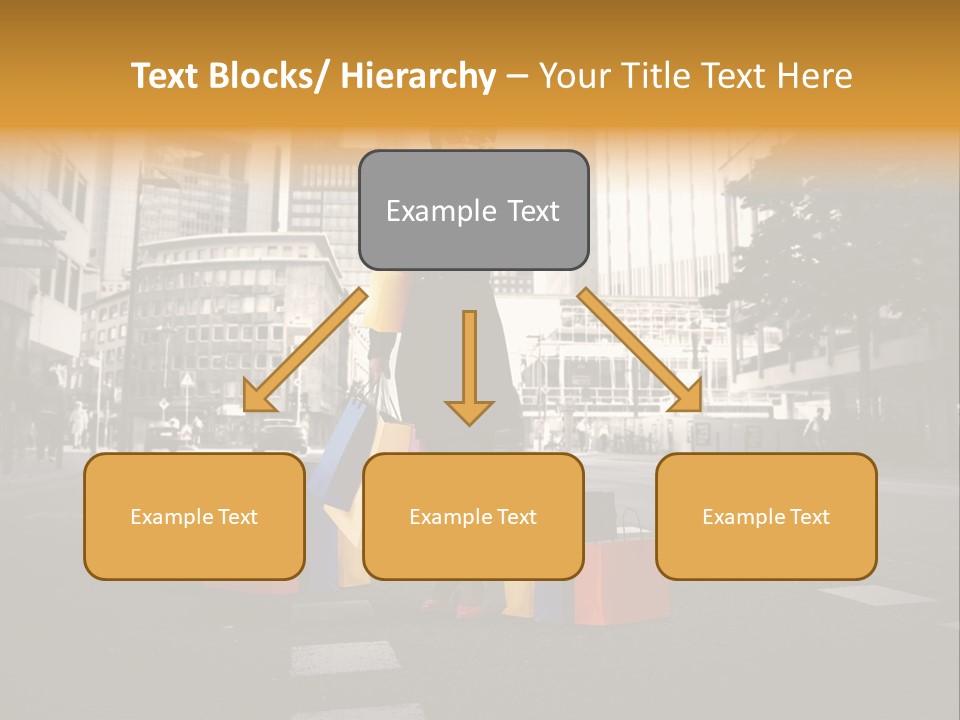 Text Blocks/ Hierarchy – Your Title Text Here

Example Text

Example Text

Example Text

Example Text